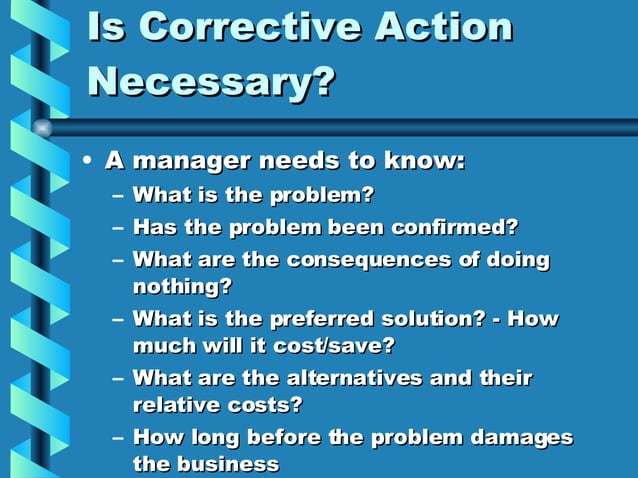 Is Corrective Action Necessary?

• A manager needs to know:
– What is the problem?
– Has the problem been confirmed?
– What are the consequences of doing nothing?
– What is the preferred solution? - How much will it cost/save?
– What are the alternatives and their relative costs?
– How long before the problem damages the business